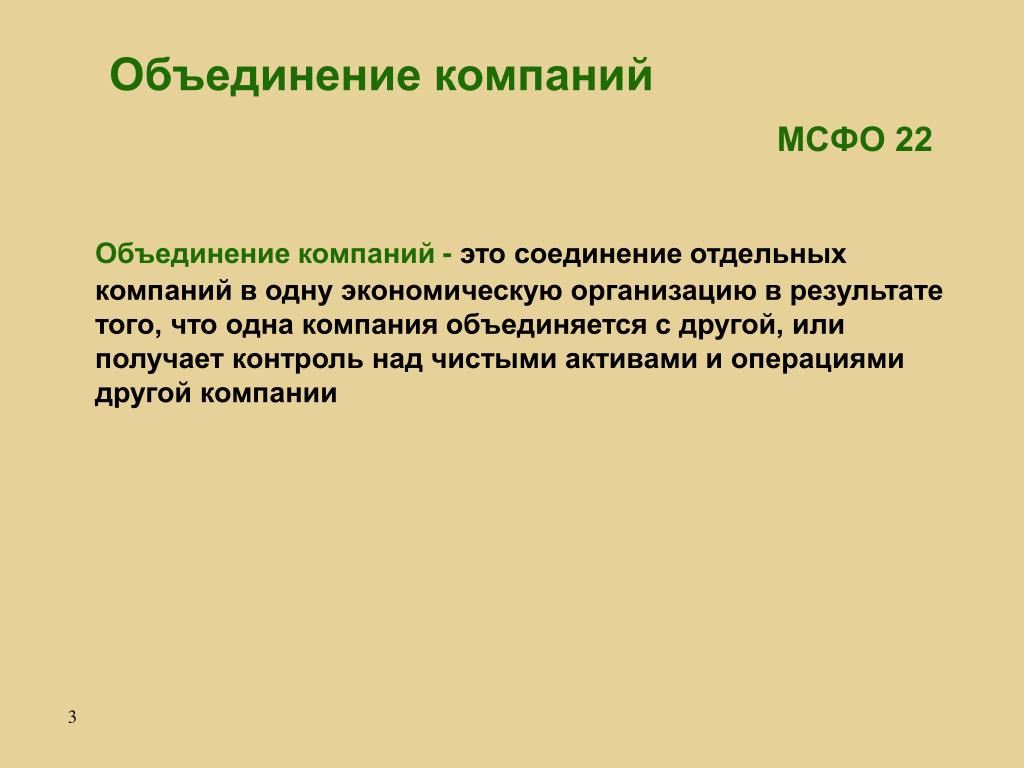 Объединение компаний

МСФО 22

Объединение компаний - это соединение отдельных компаний в одну экономическую организацию в результате того, что одна компания объединяется с другой, или получает контроль над чистыми активами и операциями другой компании

3